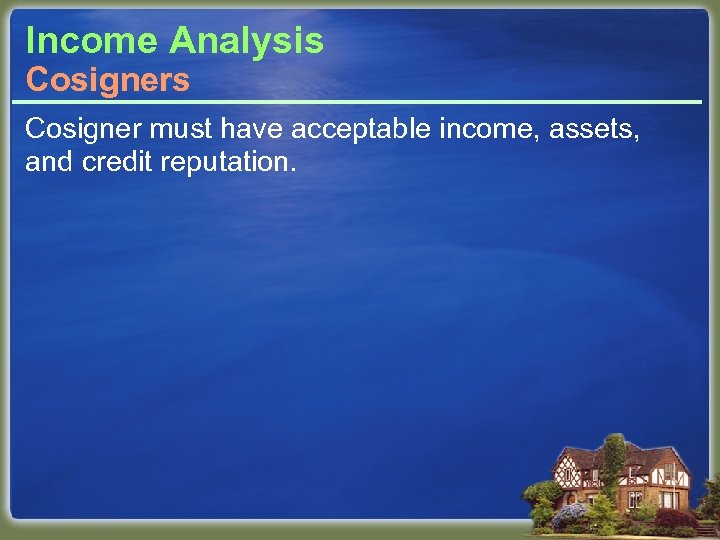 Income Analysis
Cosigners

Cosigner must have acceptable income, assets, and credit reputation.